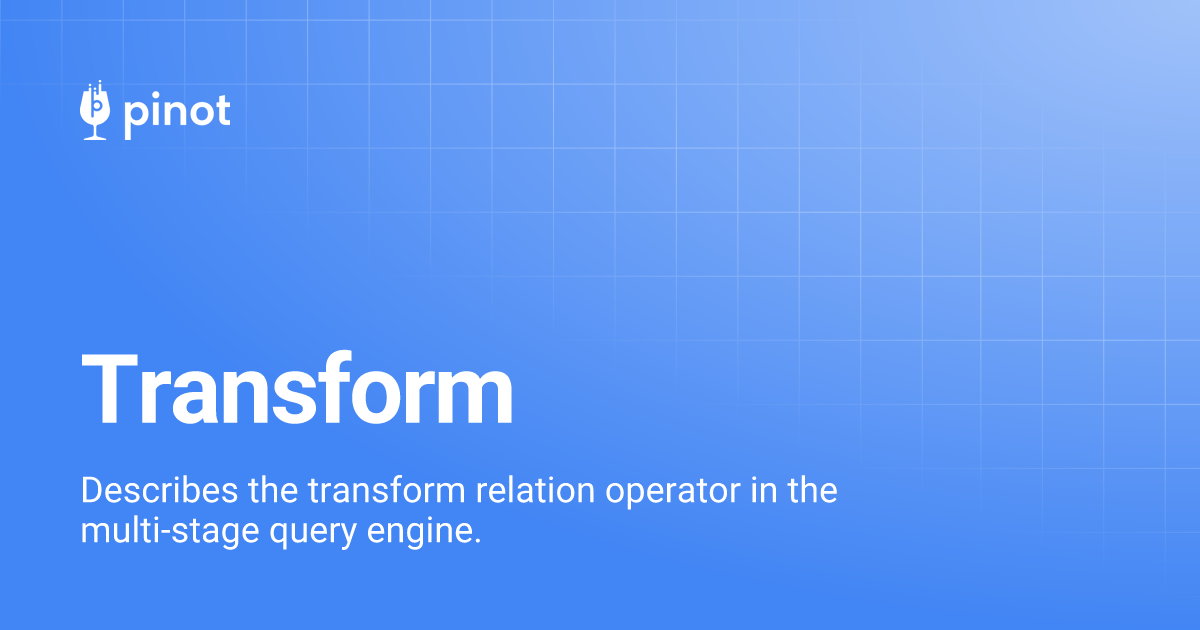 pinot

Transform

Describes the transform relation operator in the multi-stage query engine.